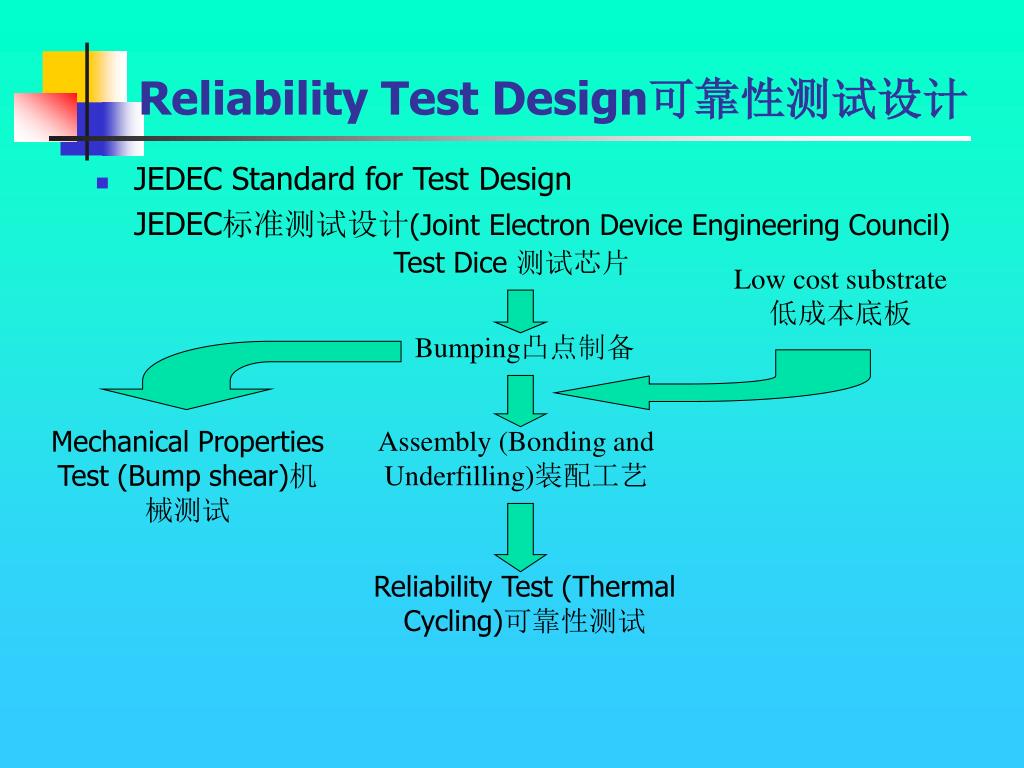 Reliability Test Design可靠性测试设计

JEDEC Standard for Test Design

JEDEC标准测试设计(Joint Electron Device Engineering Council)

Test Dice 测试芯片

Low cost substrate
低成本底板

Bumping凸点制备

Mechanical Properties Test (Bump shear)机械测试

Assembly (Bonding and Underfilling)装配工艺

Reliability Test (Thermal Cycling)可靠性测试